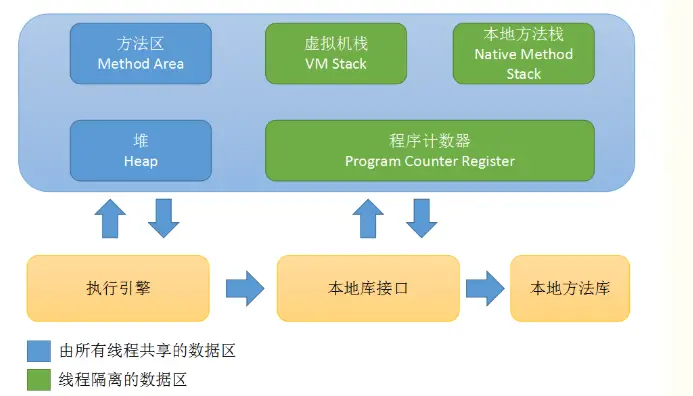 方法区
Method Area

虚拟机栈
VM Stack

本地方法栈
Native Method Stack

堆
Heap

程序计数器
Program Counter Register

执行引擎

本地库接口

本地方法库

由所有线程共享的数据区

线程隔离的数据区